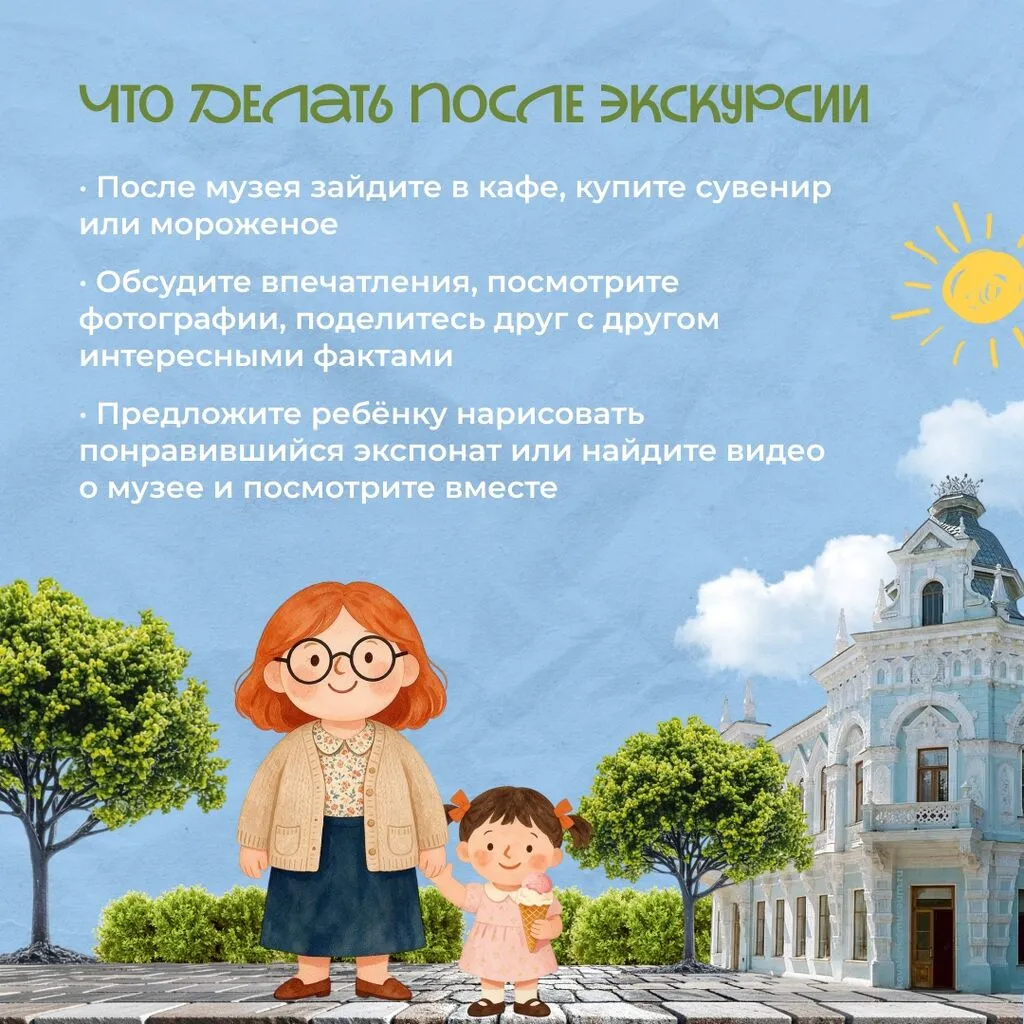 ЧТО ДЕЛАТЬ ПОСЛЕ ЭКСКУРСИИ

· После музея зайдите в кафе, купите сувенир или мороженое

· Обсудите впечатления, посмотрите фотографии, поделитесь друг с другом интересными фактами

· Предложите ребёнку нарисовать понравившийся экспонат или найдите видео о музее и посмотрите вместе